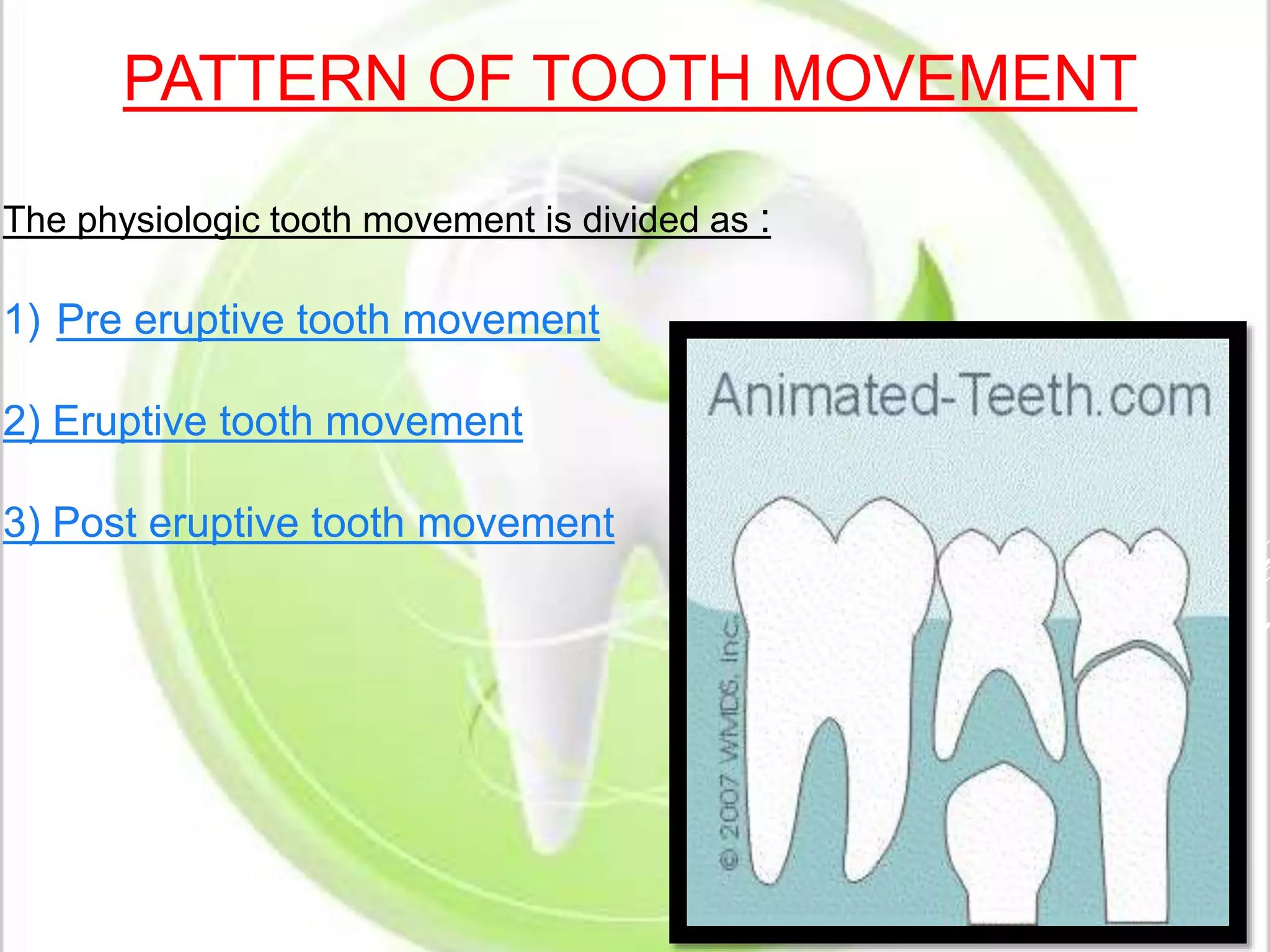 PATTERN OF TOOTH MOVEMENT

The physiologic tooth movement is divided as :

1) Pre eruptive tooth movement

2) Eruptive tooth movement

3) Post eruptive tooth movement

Animated-Teeth.com

© 2007 WMDS, Inc.